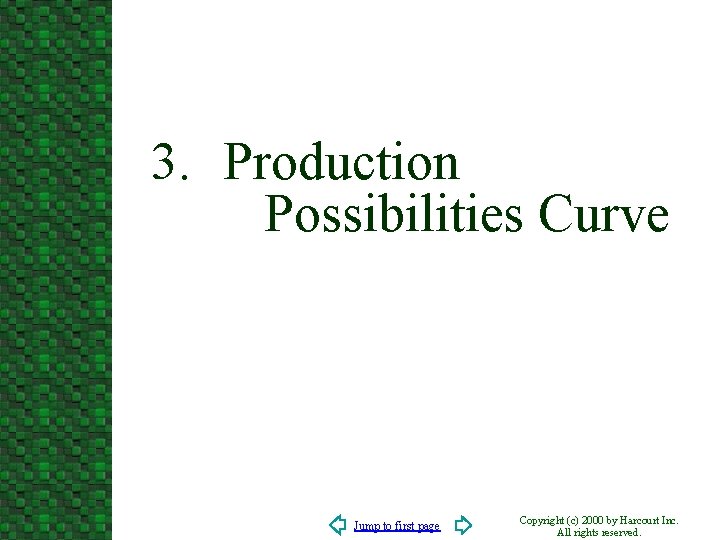 3. Production Possibilities Curve

Jump to first page

Copyright (c) 2000 by Harcourt Inc. All rights reserved.